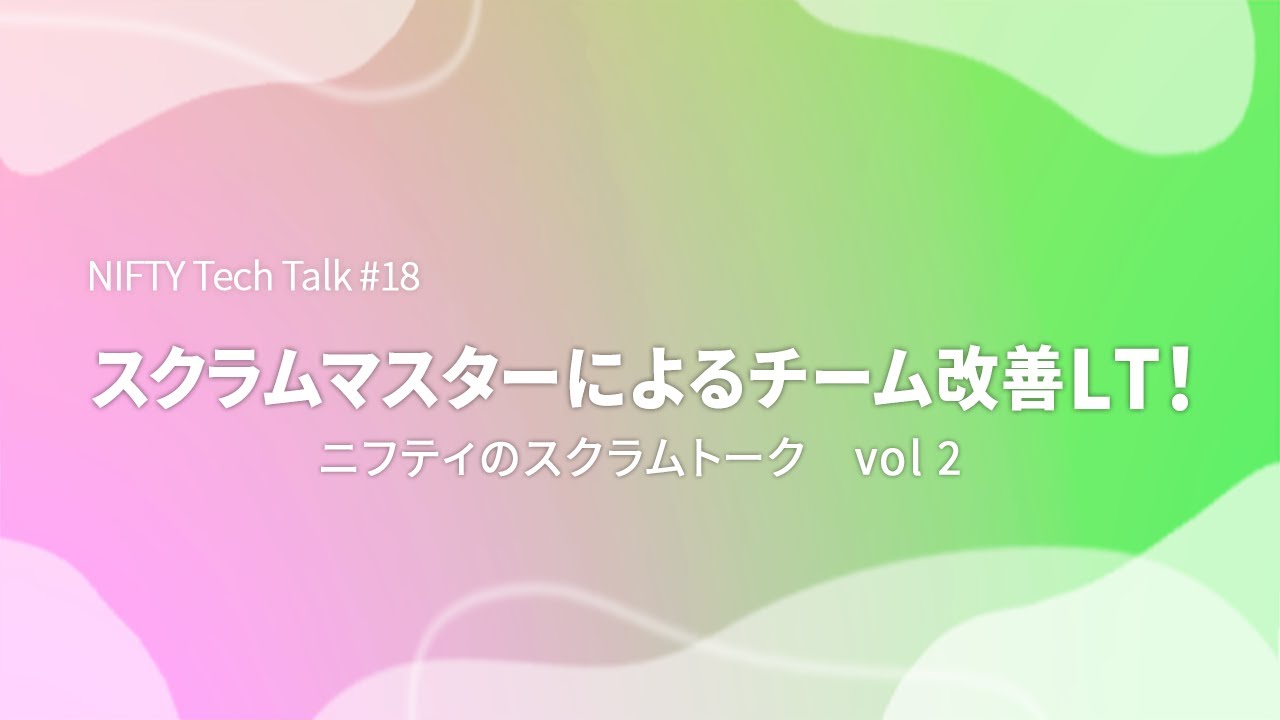 NIFTY Tech Talk #18

スクラムマスターによるチーム改善LT！

ニフティのスクラムトーク　vol 2